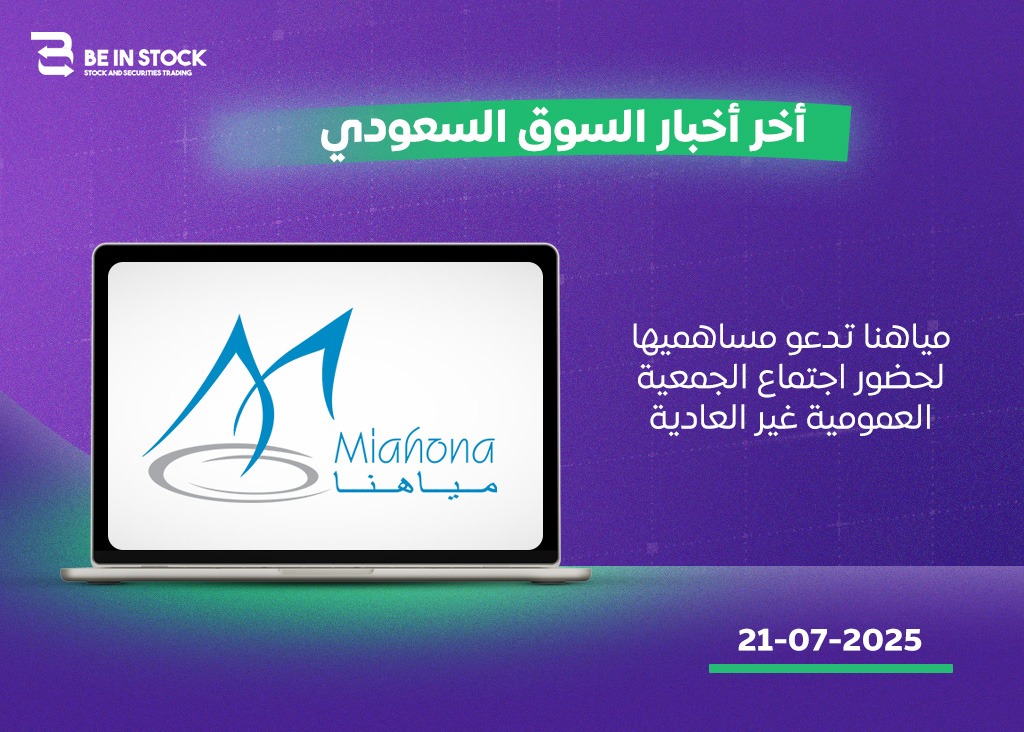 BE IN STOCK
STOCK AND SECURITIES TRADING

أخر أخبار السوق السعودي

Miahona
مياهنا

مياهنا تدعو مساهميها لحضور اجتماع الجمعية العمومية غير العادية

21-07-2025